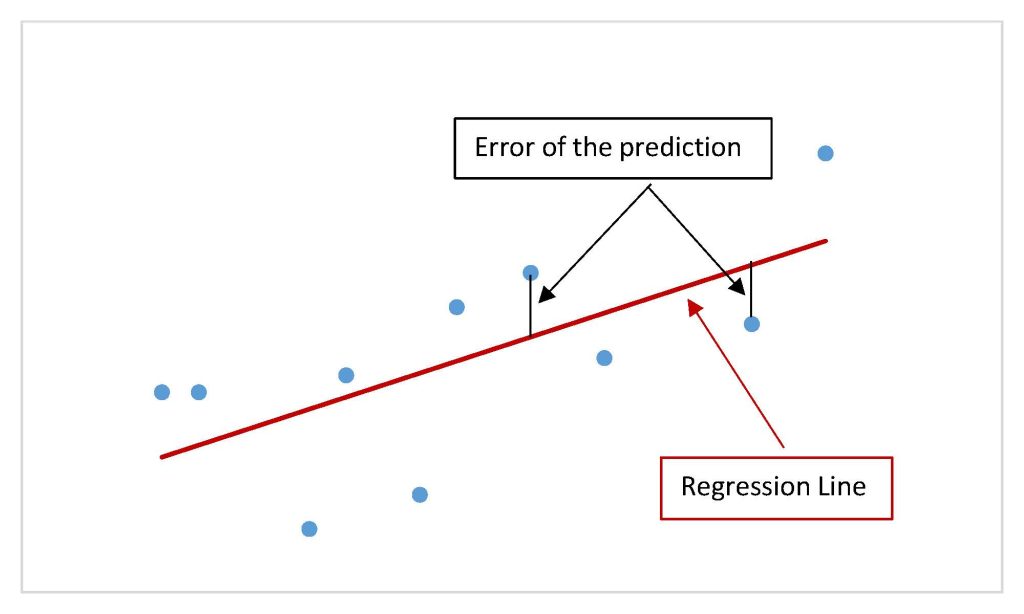 Error of the prediction

Regression Line